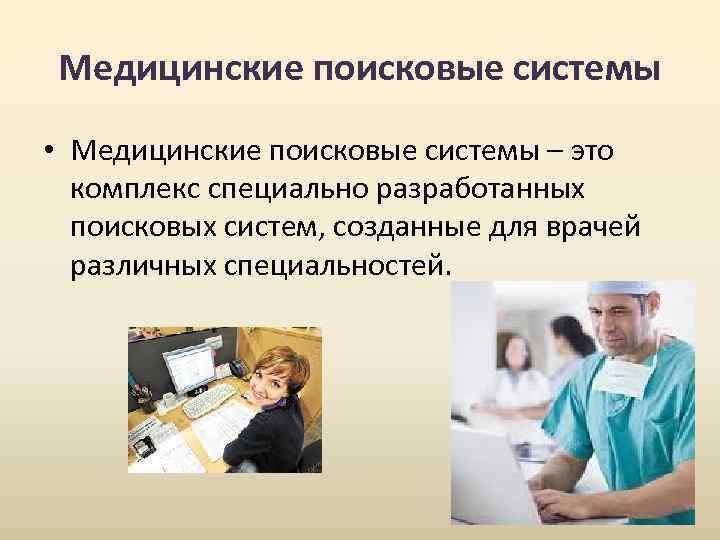 Медицинские поисковые системы

• Медицинские поисковые системы – это комплекс специально разработанных поисковых систем, созданные для врачей различных специальностей.